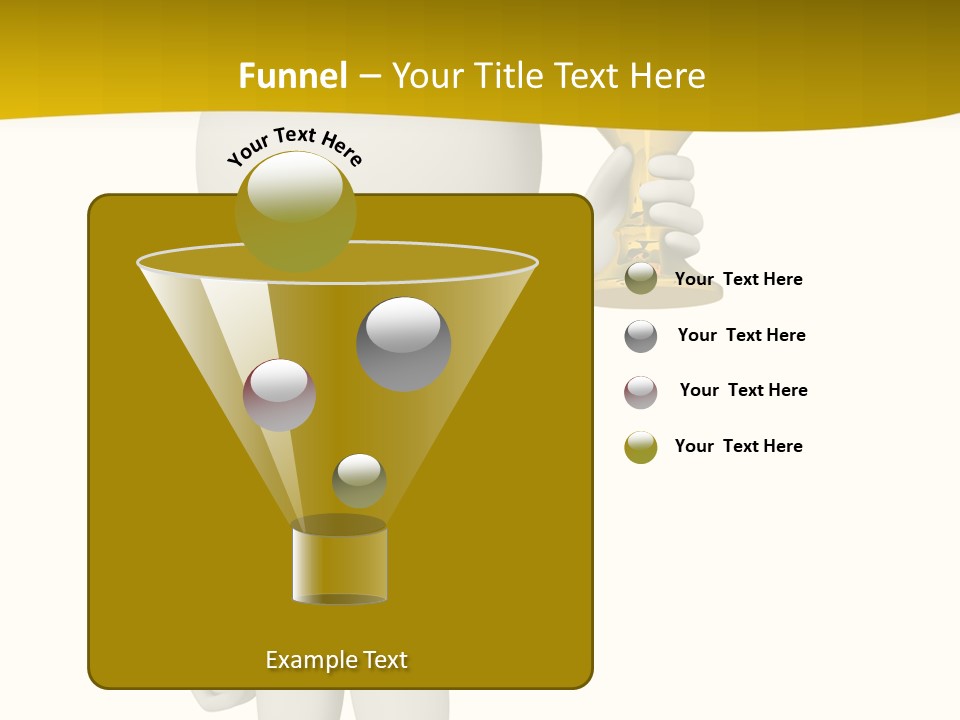 Funnel – Your Title Text Here

Your Text Here

Your Text Here

Your Text Here

Your Text Here

Your Text Here

Example Text